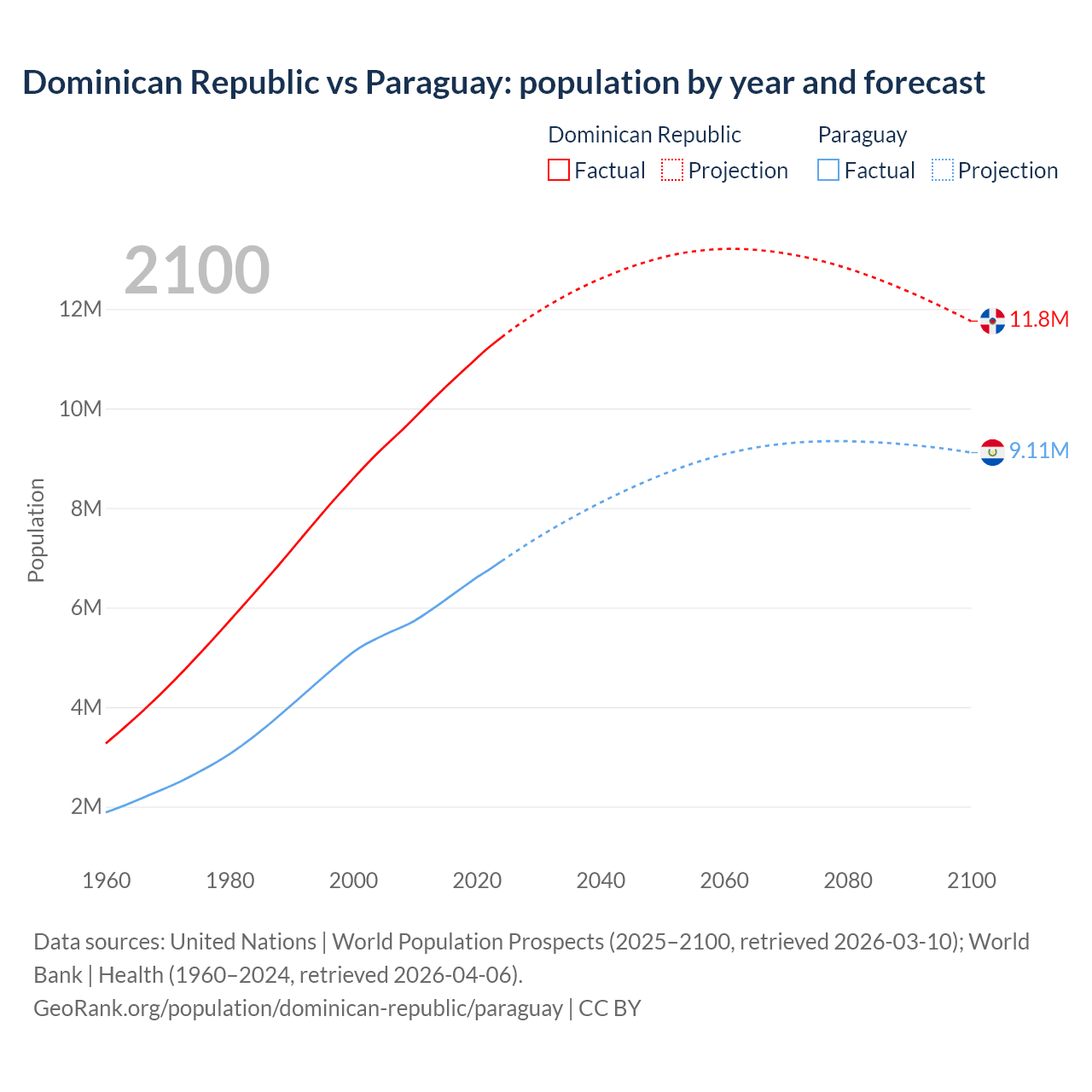 Dominican Republic vs Paraguay: population by year and forecast

Dominican Republic
Factual Projection

Paraguay
Factual Projection

2100

Population

12M
10M
8M
6M
4M
2M

11.8M
9.11M

1960 1980 2000 2020 2040 2060 2080 2100

Data sources: United Nations | World Population Prospects (2025–2100, retrieved 2026-03-10); World Bank | Health (1960–2024, retrieved 2026-04-06).
GeoRank.org/population/dominican-republic/paraguay | CC BY